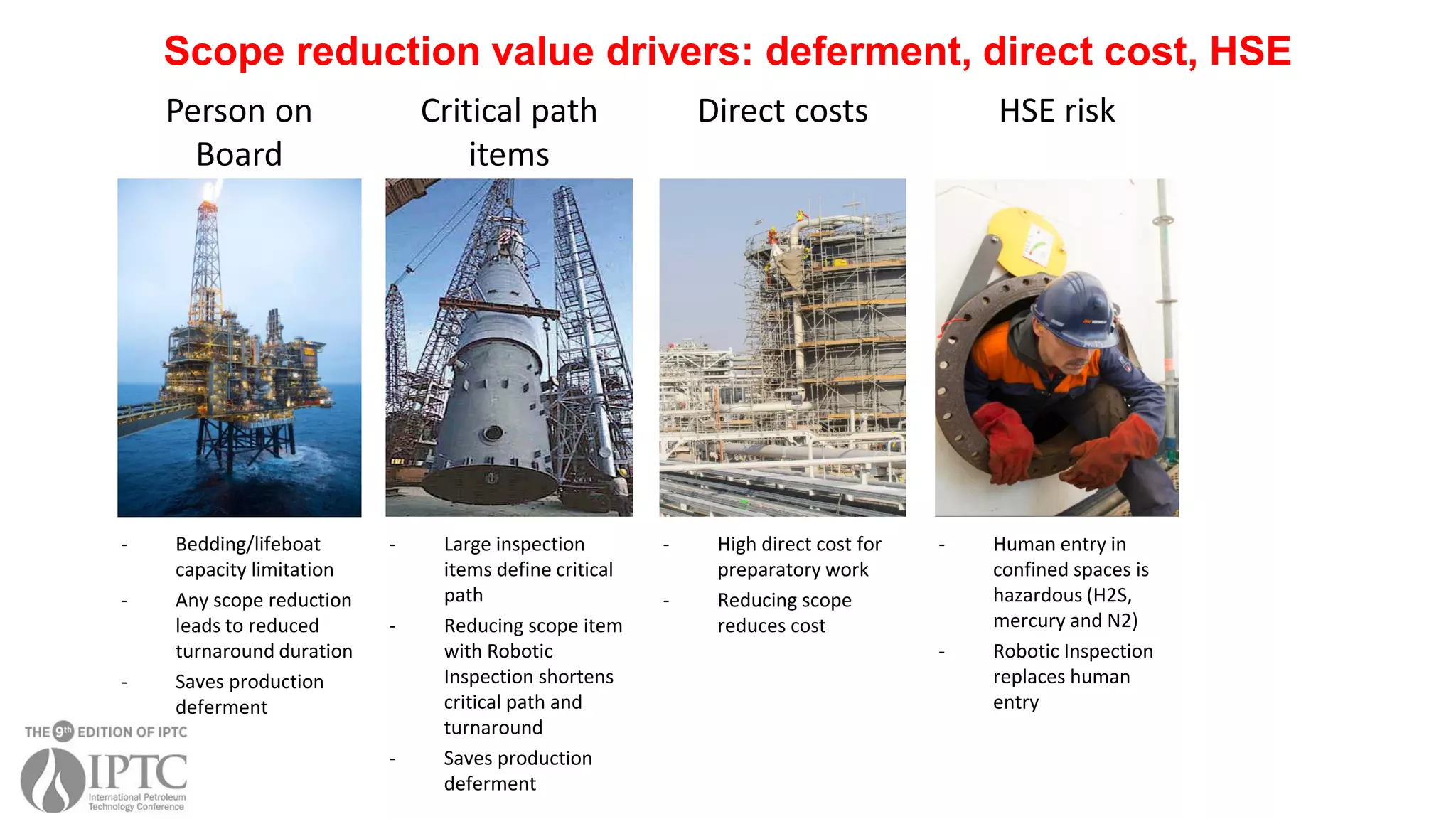 Scope reduction value drivers: deferment, direct cost, HSE

Person on Board

- Bedding/lifeboat capacity limitation
- Any scope reduction leads to reduced turnaround duration
- Saves production deferment

Critical path items

- Large inspection items define critical path
- Reducing scope item with Robotic Inspection shortens critical path and turnaround
- Saves production deferment

Direct costs

- High direct cost for preparatory work
- Reducing scope reduces cost

HSE risk

- Human entry in confined spaces is hazardous (H2S, mercury and N2)
- Robotic Inspection replaces human entry

THE 9th EDITION OF IPTC
IPTC
International Petroleum Technology Conference